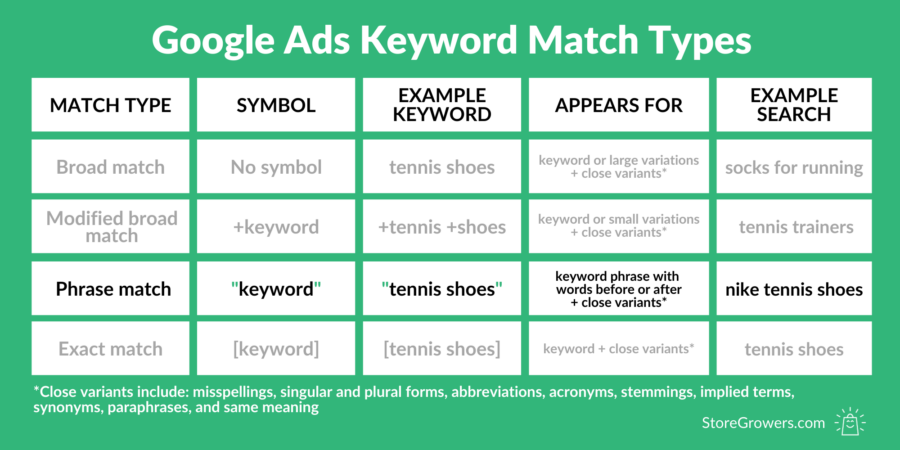 Google Ads Keyword Match Types

| MATCH TYPE | SYMBOL | EXAMPLE KEYWORD | APPEARS FOR | EXAMPLE SEARCH |
|---|---|---|---|---|
| Broad match | No symbol | tennis shoes | keyword or large variations + close variants* | socks for running |
| Modified broad match | +keyword | +tennis +shoes | keyword or small variations + close variants* | tennis trainers |
| Phrase match | "keyword" | "tennis shoes" | keyword phrase with words before or after + close variants* | nike tennis shoes |
| Exact match | [keyword] | [tennis shoes] | keyword + close variants* | tennis shoes |

*Close variants include: misspellings, singular and plural forms, abbreviations, acronyms, stemmings, implied terms, synonyms, paraphrases, and same meaning

StoreGrowers.com